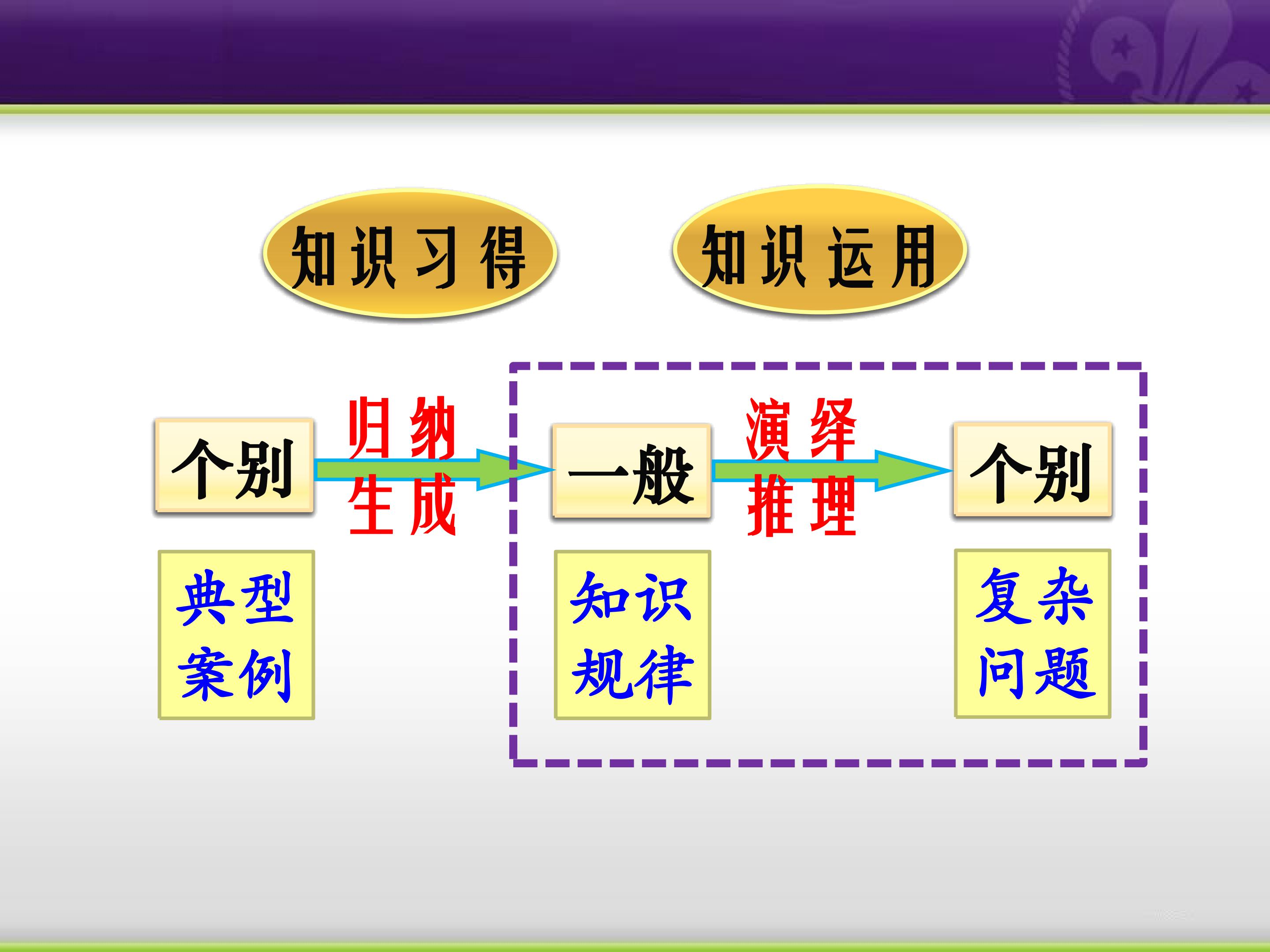 知识习得

知识运用

个别

归纳
生成

一般

演绎
推理

个别

典型
案例

知识
规律

复杂
问题